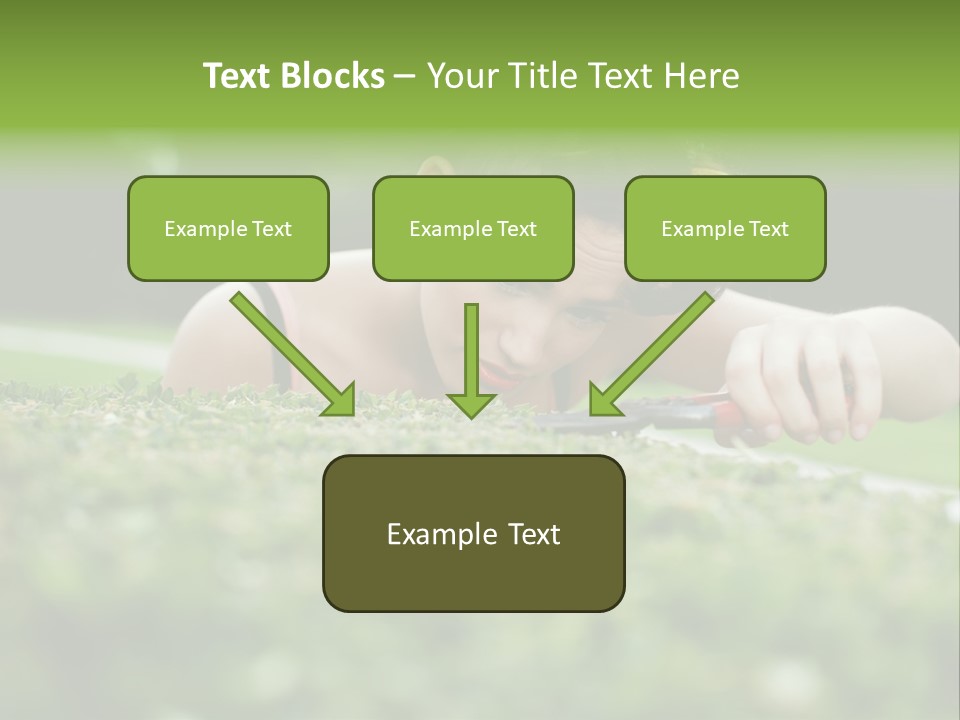 Text Blocks – Your Title Text Here

Example Text

Example Text

Example Text

Example Text